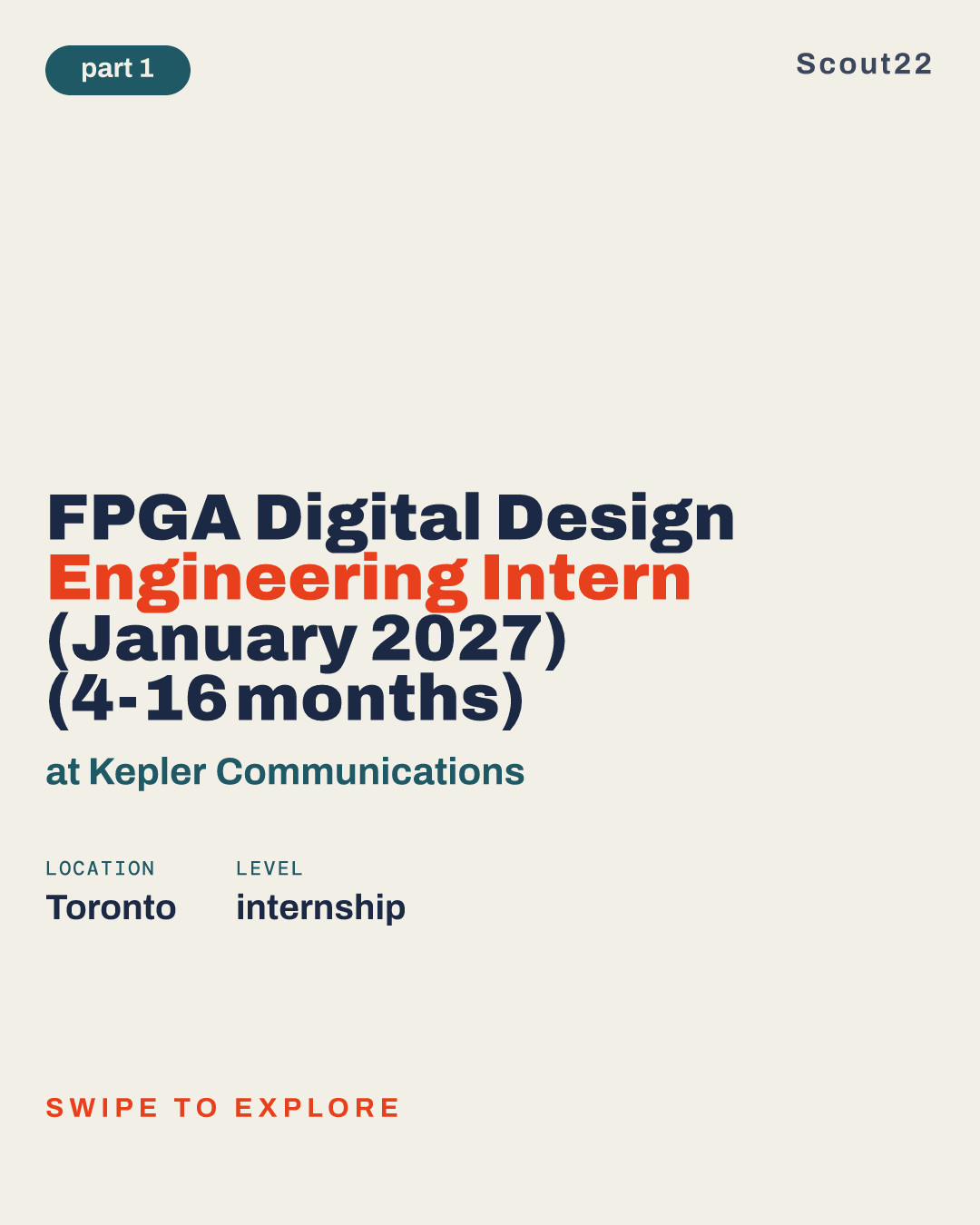 part 1

Scout22

FPGA Digital Design Engineering Intern (January 2027) (4-16 months)

at Kepler Communications

LOCATION
Toronto

LEVEL
internship

SWIPE TO EXPLORE